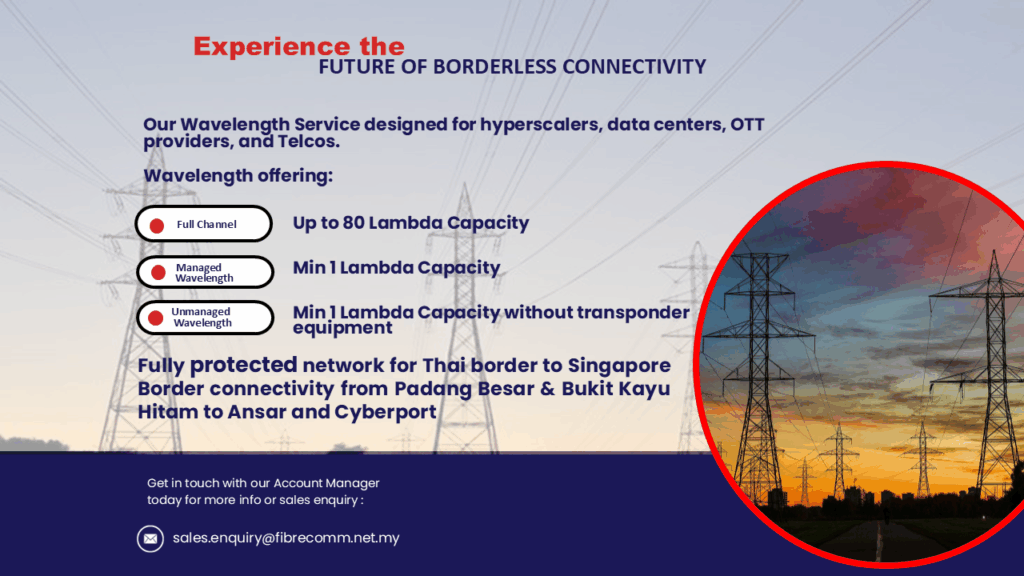 Experience the
FUTURE OF BORDERLESS CONNECTIVITY

Our Wavelength Service designed for hyperscalers, data centers, OTT providers, and Telcos.

Wavelength offering:

Full Channel
Up to 80 Lambda Capacity

Managed Wavelength
Min 1 Lambda Capacity

Unmanaged Wavelength
Min 1 Lambda Capacity without transponder equipment

Fully protected network for Thai border to Singapore Border connectivity from Padang Besar & Bukit Kayu Hitam to Ansar and Cyberport

Get in touch with our Account Manager today for more info or sales enquiry :

sales.enquiry@fibrecomm.net.my